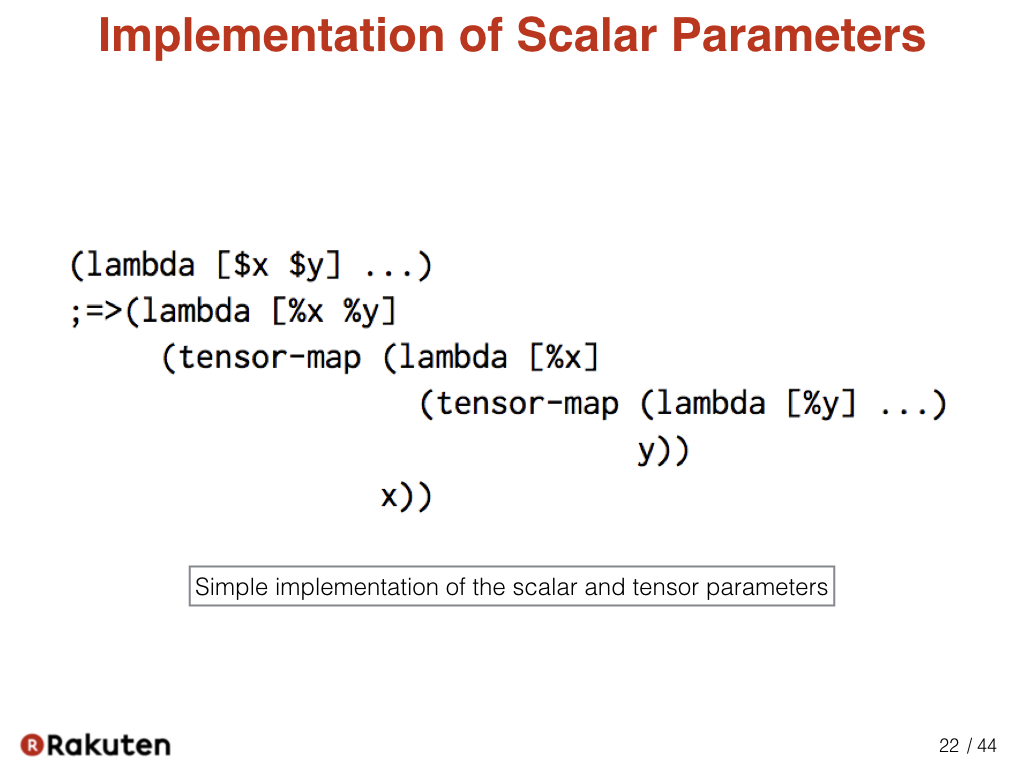 Implementation of Scalar Parameters

(lambda [$x $y] ...)
;=>(lambda [%x %y]
     (tensor-map (lambda [%x]
                   (tensor-map (lambda [%y] ...)
                               y))
                 x))

Simple implementation of the scalar and tensor parameters

Rakuten

22 / 44